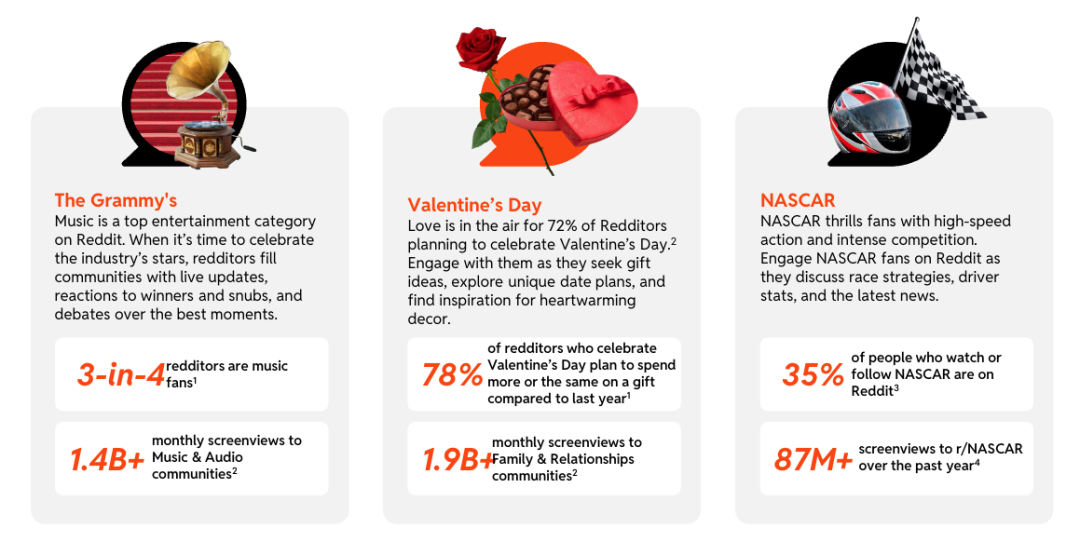 The Grammy's
Music is a top entertainment category on Reddit. When it's time to celebrate the industry's stars, redditors fill communities with live updates, reactions to winners and snubs, and debates over the best moments.

3-in-4 redditors are music fans$^1$

1.4B+ monthly screenviews to Music & Audio communities$^2$

Valentine's Day
Love is in the air for 72% of Redditors planning to celebrate Valentine's Day.$^2$ Engage with them as they seek gift ideas, explore unique date plans, and find inspiration for heartwarming decor.

78% of redditors who celebrate Valentine's Day plan to spend more or the same on a gift compared to last year$^1$

1.9B+ monthly screenviews to Family & Relationships communities$^2$

NASCAR
NASCAR thrills fans with high-speed action and intense competition. Engage NASCAR fans on Reddit as they discuss race strategies, driver stats, and the latest news.

35% of people who watch or follow NASCAR are on Reddit$^3$

87M+ screenviews to r/NASCAR over the past year$^4$